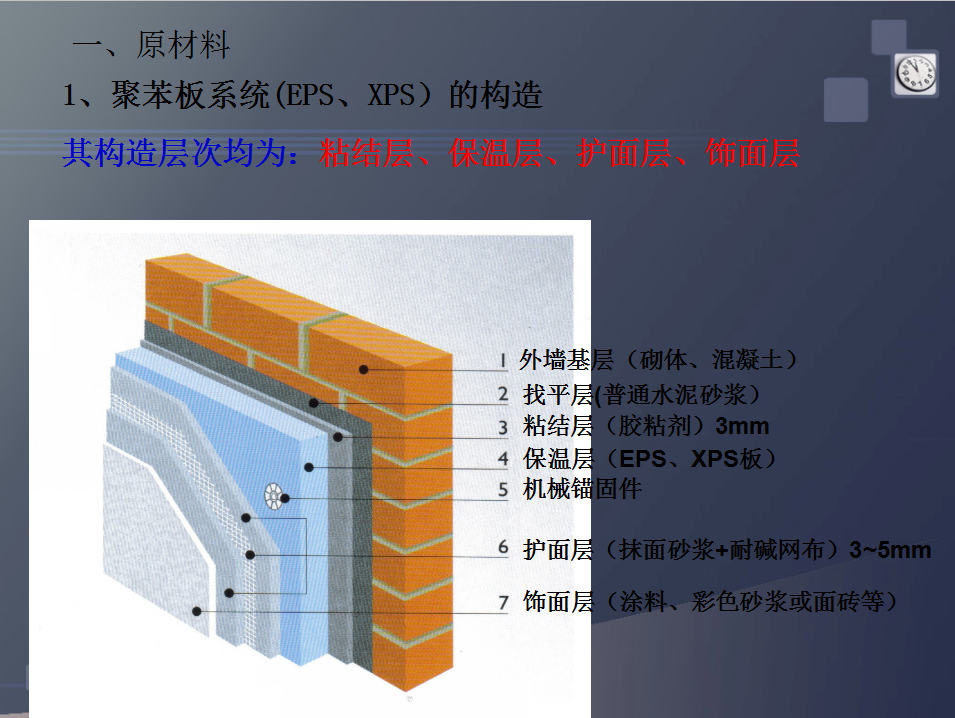 一、原材料

1、聚苯板系统(EPS、XPS）的构造

其构造层次均为：粘结层、保温层、护面层、饰面层

1 外墙基层（砌体、混凝土）
2 找平层(普通水泥砂浆）
3 粘结层（胶粘剂）3mm
4 保温层（EPS、XPS板）
5 机械锚固件
6 护面层（抹面砂浆+耐碱网布）3~5mm
7 饰面层（涂料、彩色砂浆或面砖等）